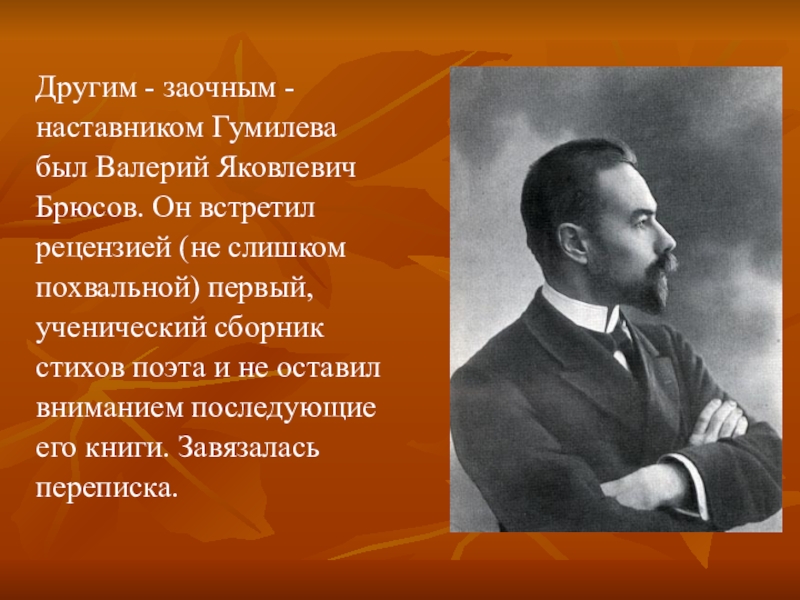 Другим - заочным - наставником Гумилева был Валерий Яковлевич Брюсов. Он встретил рецензией (не слишком похвальной) первый, ученический сборник стихов поэта и не оставил вниманием последующие его книги. Завязалась переписка.